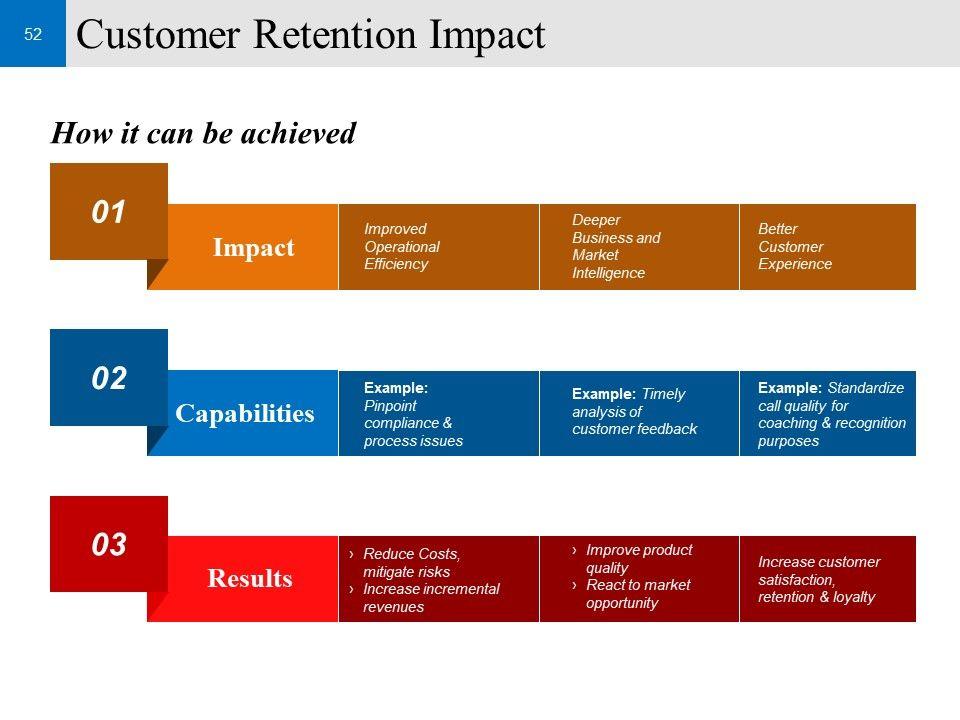 52

Customer Retention Impact

How it can be achieved

01

Impact

Improved Operational Efficiency

Deeper Business and Market Intelligence

Better Customer Experience

02

Capabilities

Example: Pinpoint compliance & process issues

Example: Timely analysis of customer feedback

Example: Standardize call quality for coaching & recognition purposes

03

Results

› Reduce Costs, mitigate risks
› Increase incremental revenues

› Improve product quality
› React to market opportunity

Increase customer satisfaction, retention & loyalty